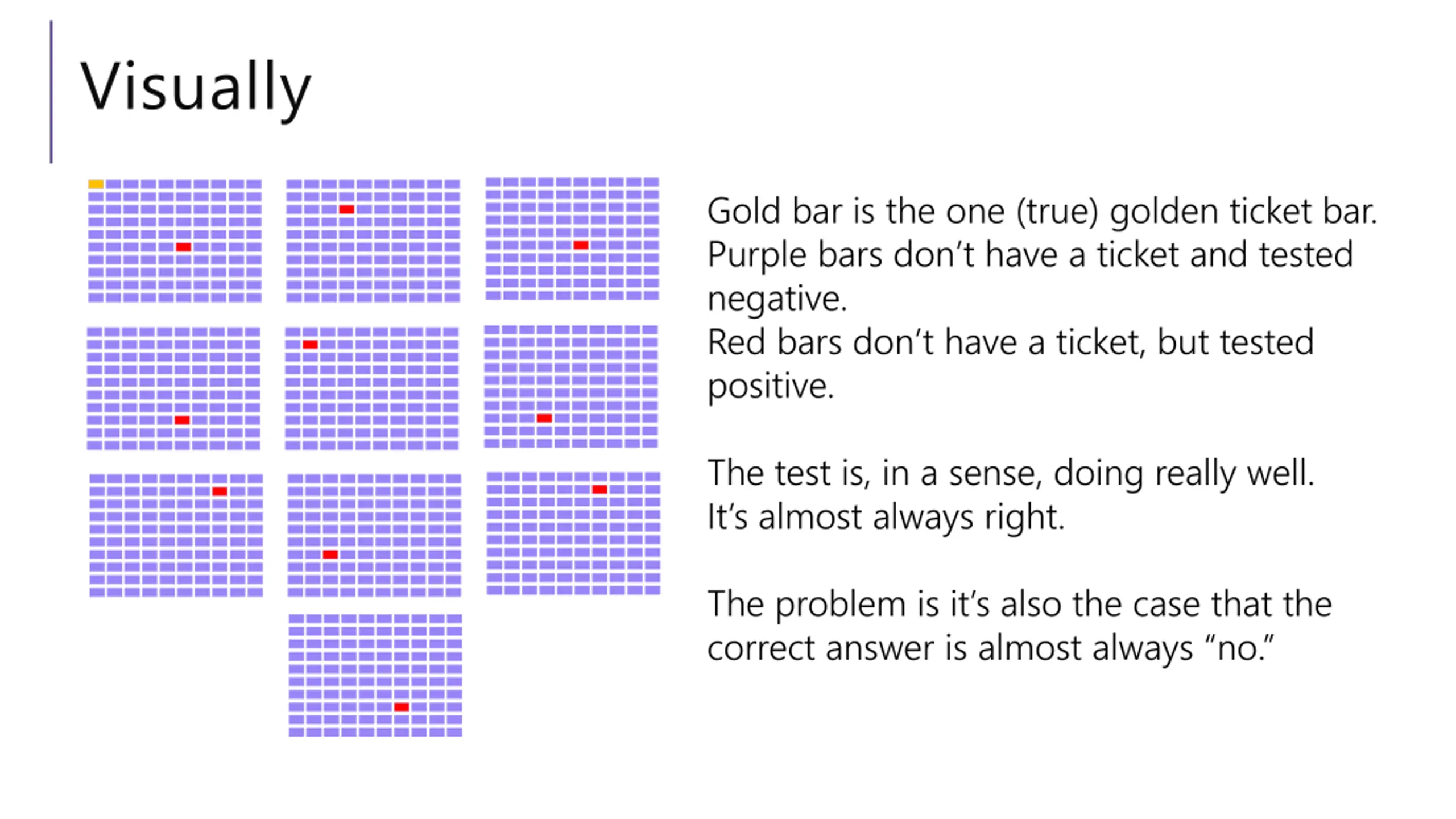 Visually

Gold bar is the one (true) golden ticket bar.
Purple bars don't have a ticket and tested negative.
Red bars don't have a ticket, but tested positive.

The test is, in a sense, doing really well.
It's almost always right.

The problem is it's also the case that the correct answer is almost always "no."